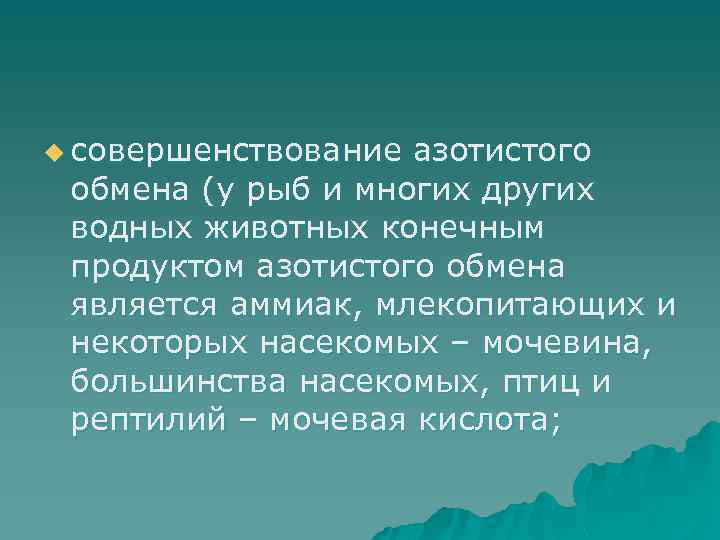 совершенствование азотистого обмена (у рыб и многих других водных животных конечным продуктом азотистого обмена является аммиак, млекопитающих и некоторых насекомых – мочевина, большинства насекомых, птиц и рептилий – мочевая кислота;